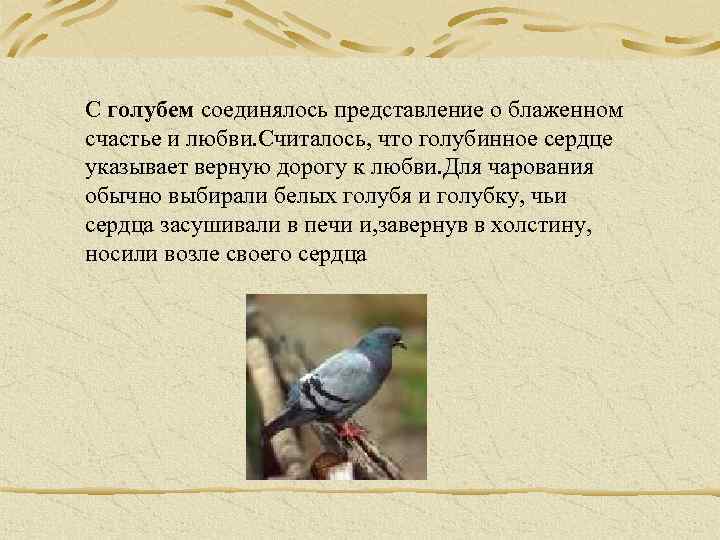 С голубем соединялось представление о блаженном счастье и любви.Считалось, что голубинное сердце указывает верную дорогу к любви.Для чарования обычно выбирали белых голубя и голубку, чьи сердца засушивали в печи и,завернув в холстину, носили возле своего сердца